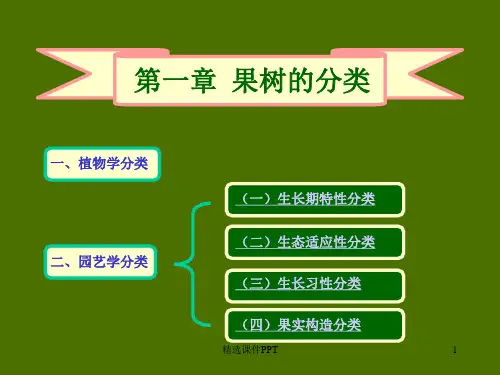 第一章 果树的分类

一、植物学分类

二、园艺学分类

（一）生长期特性分类

（二）生态适应性分类

（三）生长习性分类

（四）果实构造分类

精选课件PPT

1